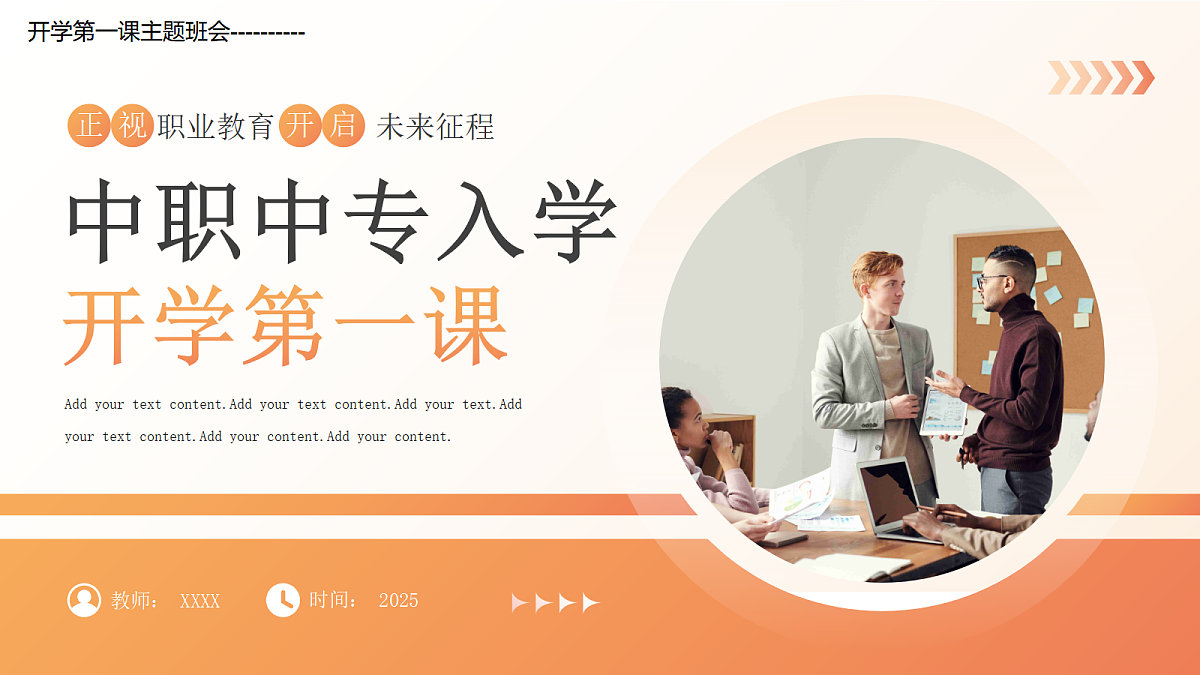 开学第一课主题班会----------

正视职业教育开启 未来征程

中职中专入学

开学第一课

Add your text content.Add your text content.Add your text.Add your text content.Add your content.Add your content.

教师： XXXX

时间： 2025